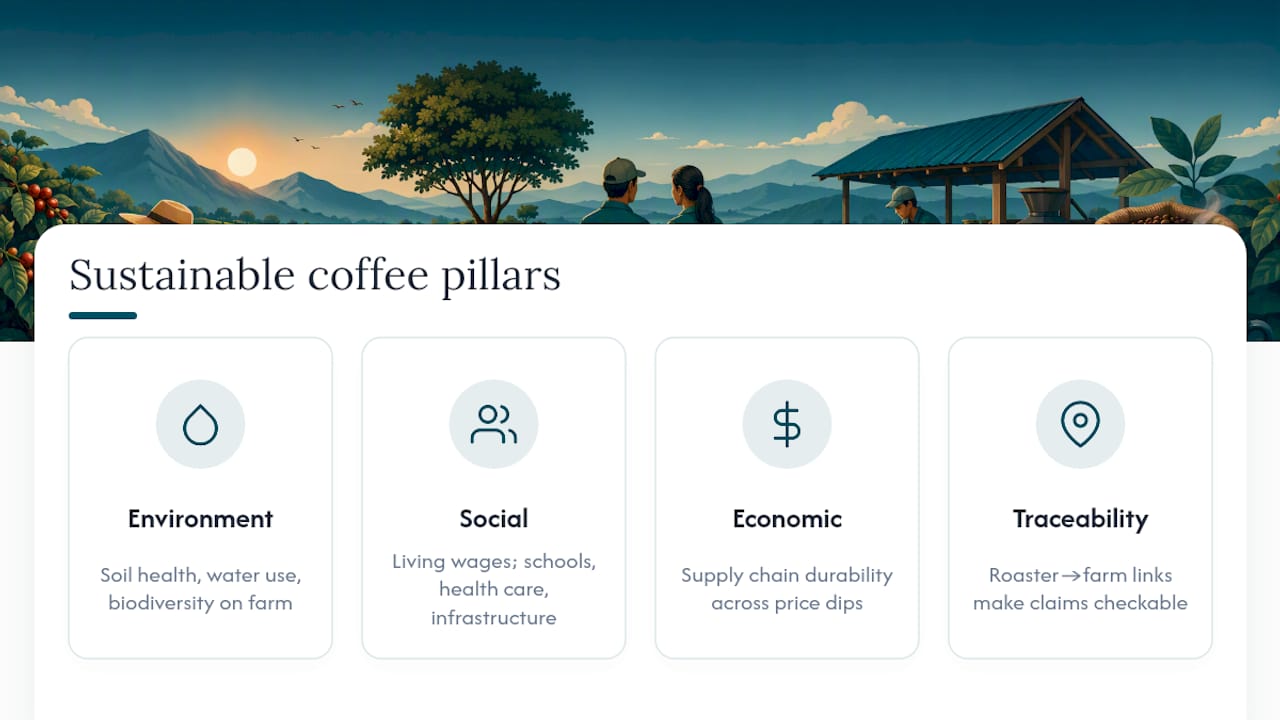 Sustainable coffee pillars

Environment

Soil health, water use, biodiversity on farm

Social

Living wages; schools, health care, infrastructure

Economic

Supply chain durability across price dips

Traceability

Roaster→farm links make claims checkable